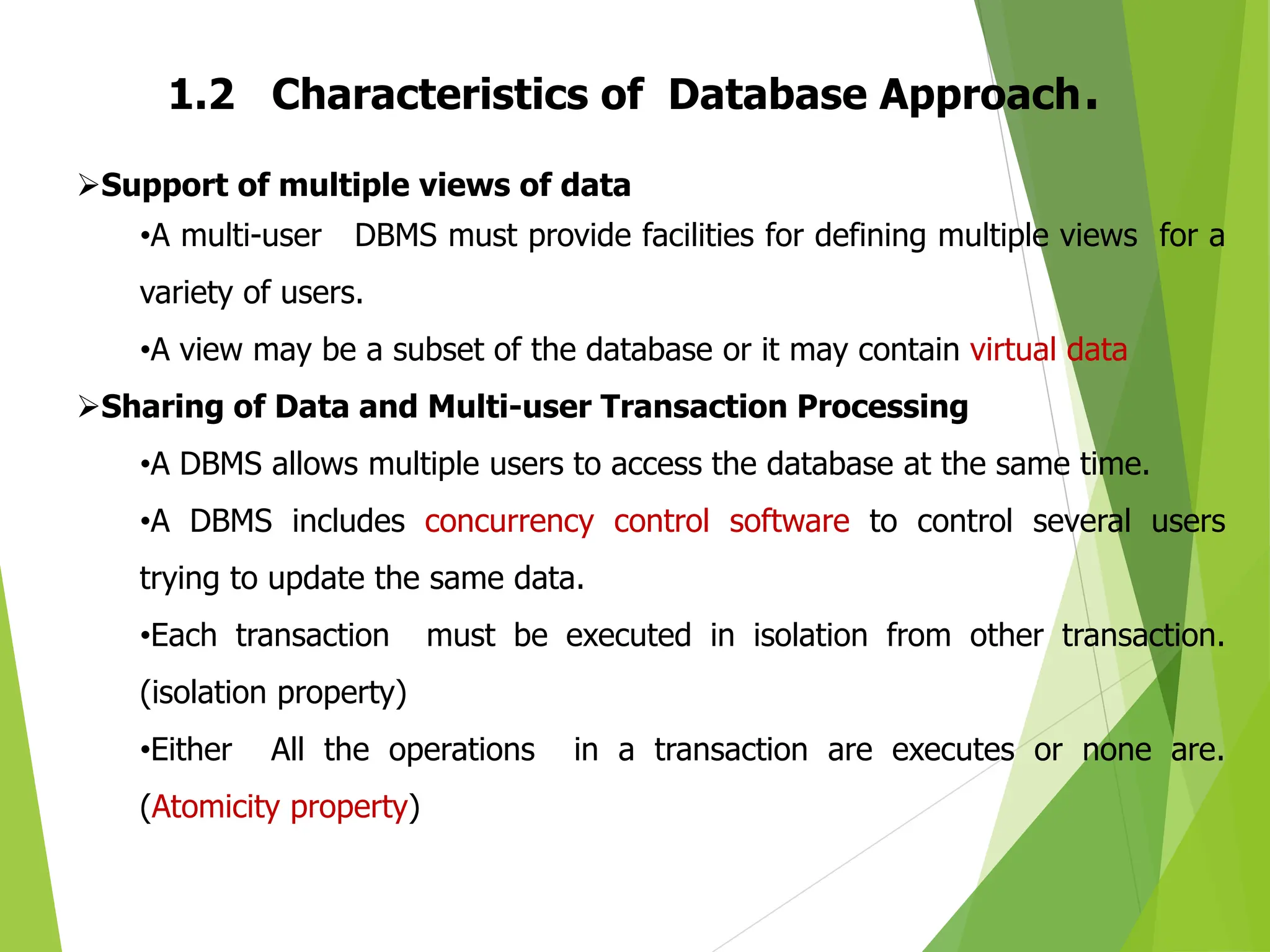 1.2 Characteristics of Database Approach.

➢Support of multiple views of data

•A multi-user DBMS must provide facilities for defining multiple views for a variety of users.

•A view may be a subset of the database or it may contain virtual data

➢Sharing of Data and Multi-user Transaction Processing

•A DBMS allows multiple users to access the database at the same time.

•A DBMS includes concurrency control software to control several users trying to update the same data.

•Each transaction must be executed in isolation from other transaction. (isolation property)

•Either All the operations in a transaction are executes or none are. (Atomicity property)